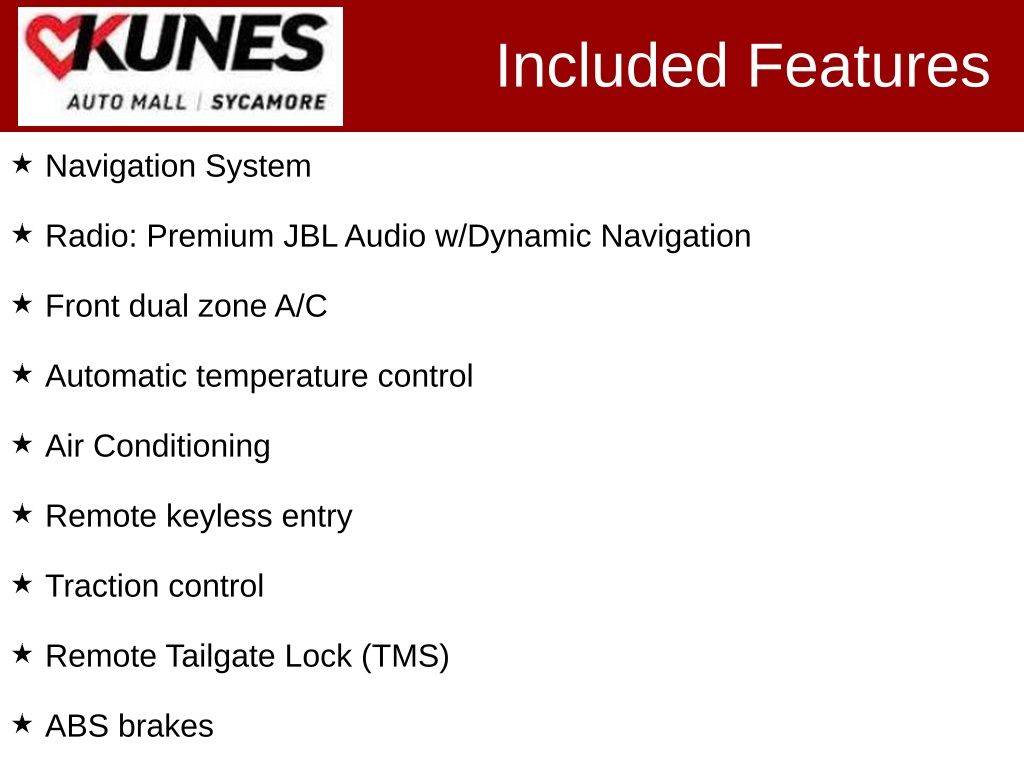 KUNES
AUTO MALL | SYCAMORE

Included Features

★ Navigation System

★ Radio: Premium JBL Audio w/Dynamic Navigation

★ Front dual zone A/C

★ Automatic temperature control

★ Air Conditioning

★ Remote keyless entry

★ Traction control

★ Remote Tailgate Lock (TMS)

★ ABS brakes